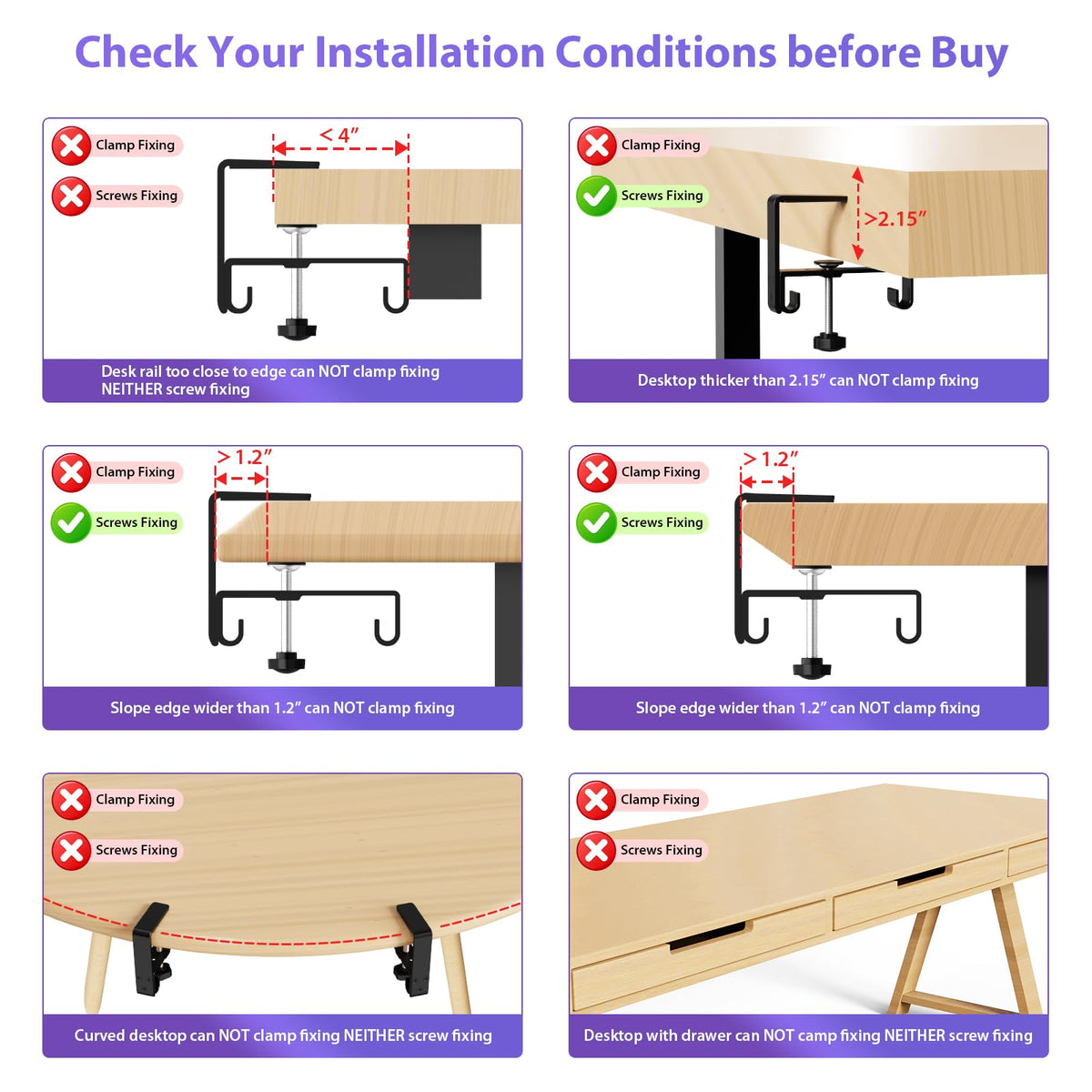 Check Your Installation Conditions before Buy

Clamp Fixing
Screws Fixing
< 4"
Desk rail too close to edge can NOT clamp fixing NEITHER screw fixing

Clamp Fixing
Screws Fixing
>2.15"
Desktop thicker than 2.15" can NOT clamp fixing

Clamp Fixing
Screws Fixing
> 1.2"
Slope edge wider than 1.2" can NOT clamp fixing

Clamp Fixing
Screws Fixing
> 1.2"
Slope edge wider than 1.2" can NOT clamp fixing

Clamp Fixing
Screws Fixing
Curved desktop can NOT clamp fixing NEITHER screw fixing

Clamp Fixing
Screws Fixing
Desktop with drawer can NOT camp fixing NEITHER screw fixing